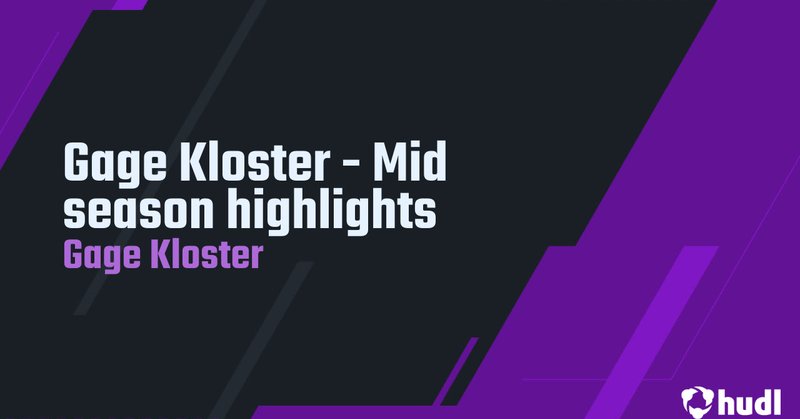 Gage Kloster - Mid season highlights
Gage Kloster

hudl